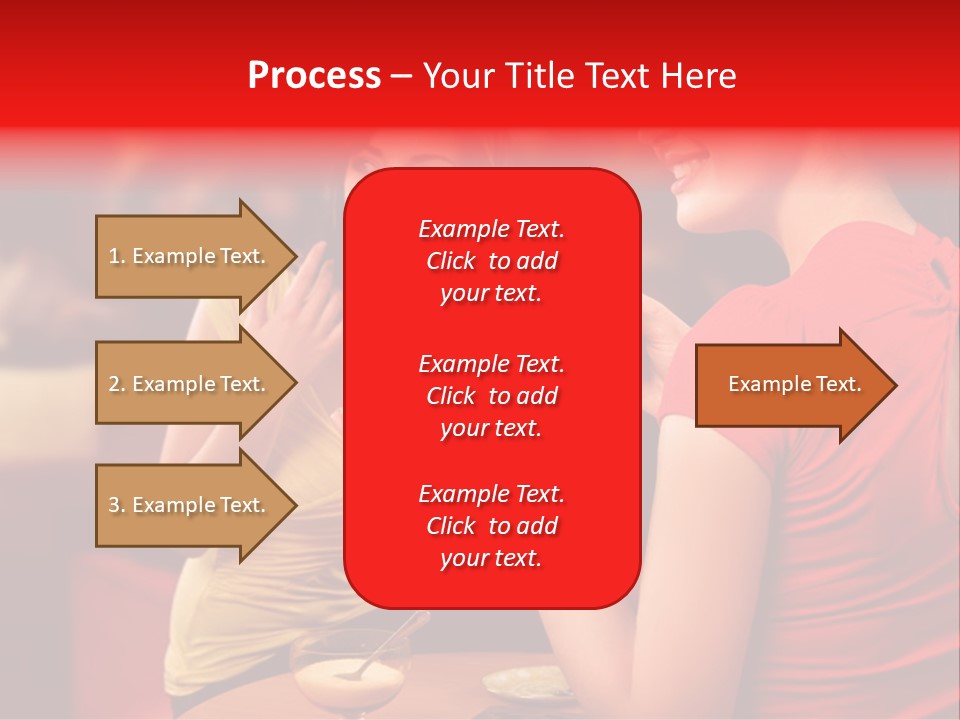 Process – Your Title Text Here

1. Example Text.

2. Example Text.

3. Example Text.

Example Text. Click to add your text.

Example Text. Click to add your text.

Example Text. Click to add your text.

Example Text.